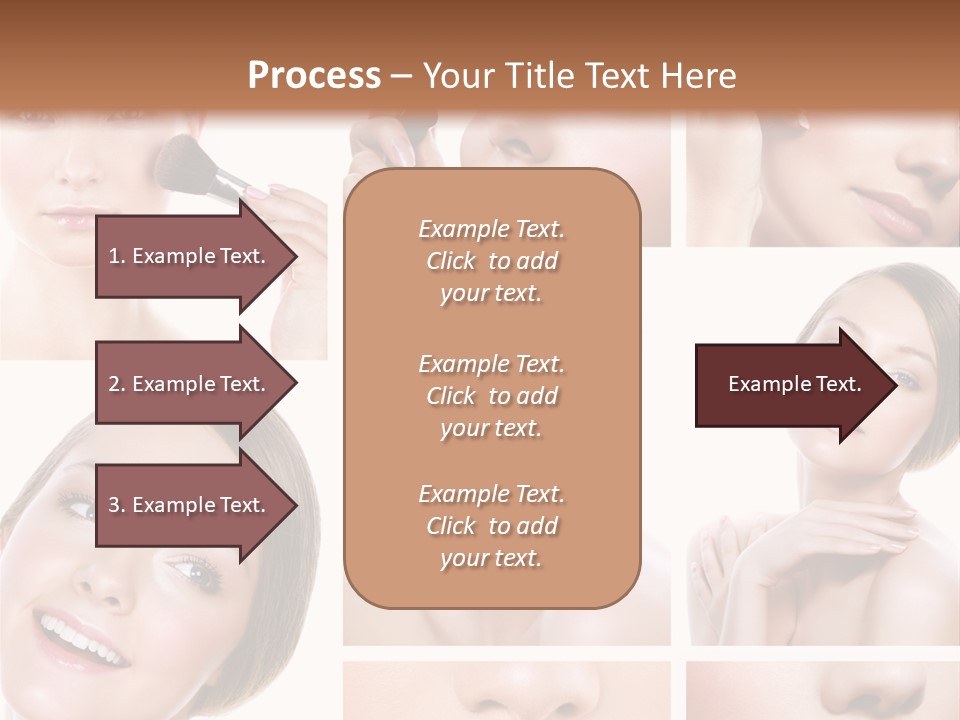 Process – Your Title Text Here

1. Example Text.

2. Example Text.

3. Example Text.

Example Text. Click to add your text.

Example Text. Click to add your text.

Example Text. Click to add your text.

Example Text.